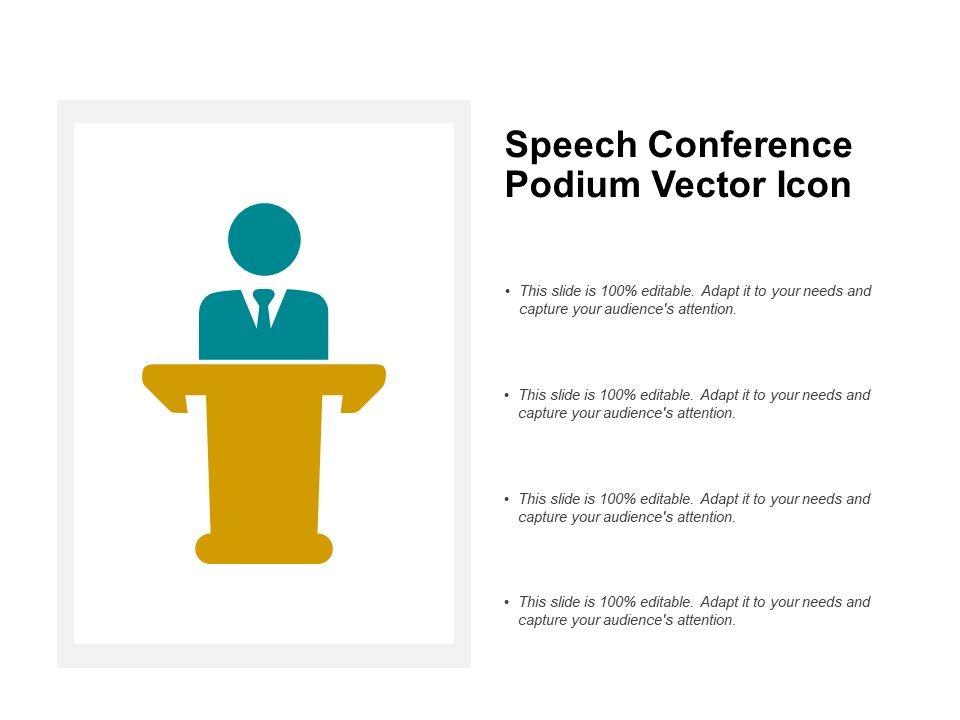 Speech Conference Podium Vector Icon

• This slide is 100% editable. Adapt it to your needs and capture your audience's attention.

• This slide is 100% editable. Adapt it to your needs and capture your audience's attention.

• This slide is 100% editable. Adapt it to your needs and capture your audience's attention.

• This slide is 100% editable. Adapt it to your needs and capture your audience's attention.